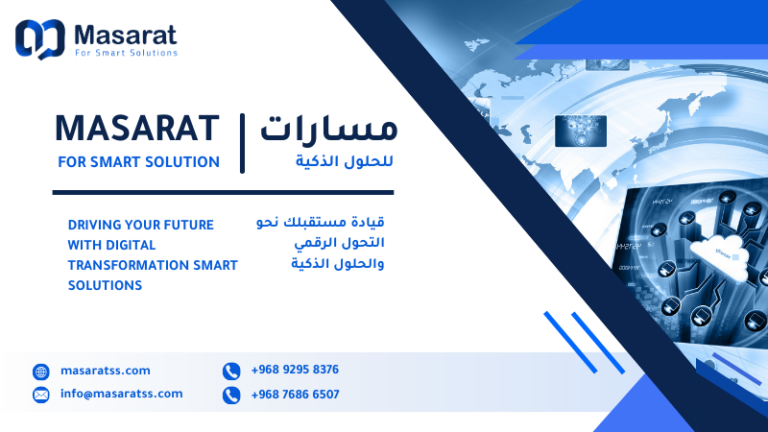 Masarat
For Smart Solutions

MASARAT
FOR SMART SOLUTION

مسارات
للحلول الذكية

DRIVING YOUR FUTURE WITH DIGITAL TRANSFORMATION SMART SOLUTIONS

قيادة مستقبلك نحو التحول الرقمي والحلول الذكية

masaratss.com
info@masaratss.com
+968 9295 8376
+968 7686 6507